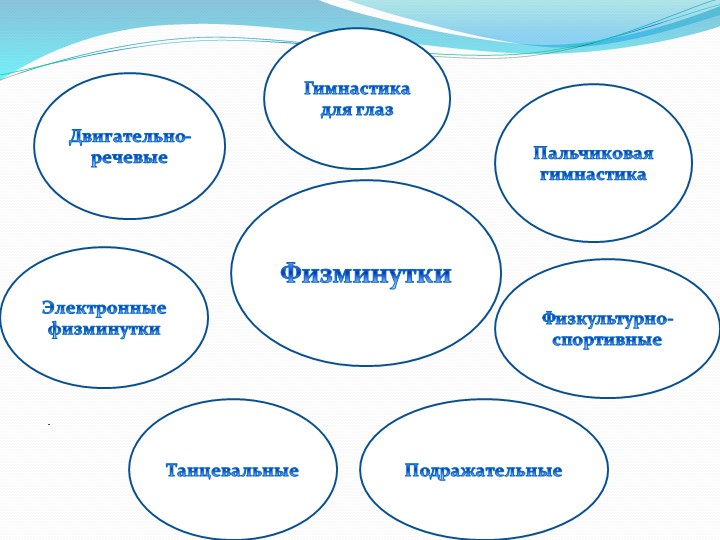 Гимнастика для глаз

Двигательно-речевые

Пальчиковая гимнастика

Физминутки

Электронные физминутки

Физкультурно-спортивные

Танцевальные

Подражательные